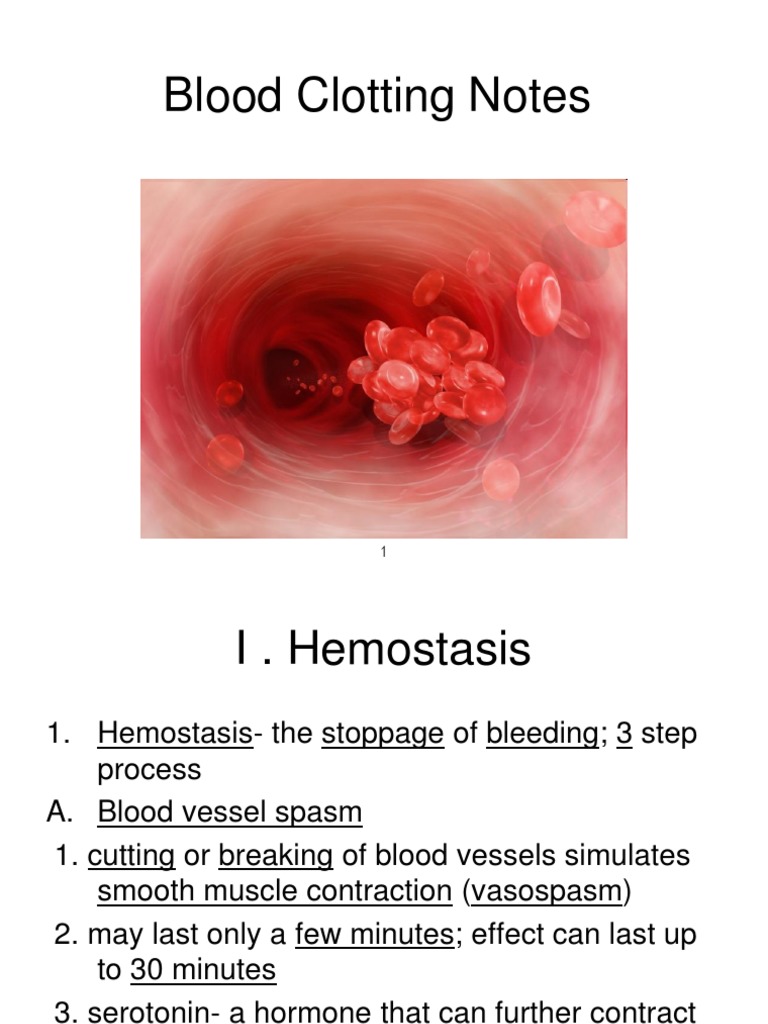 Blood Clotting Notes

1

I . Hemostasis

1. Hemostasis- the stoppage of bleeding; 3 step process

A. Blood vessel spasm

1. cutting or breaking of blood vessels simulates smooth muscle contraction (vasospasm)

2. may last only a few minutes; effect can last up to 30 minutes

3. serotonin- a hormone that can further contract